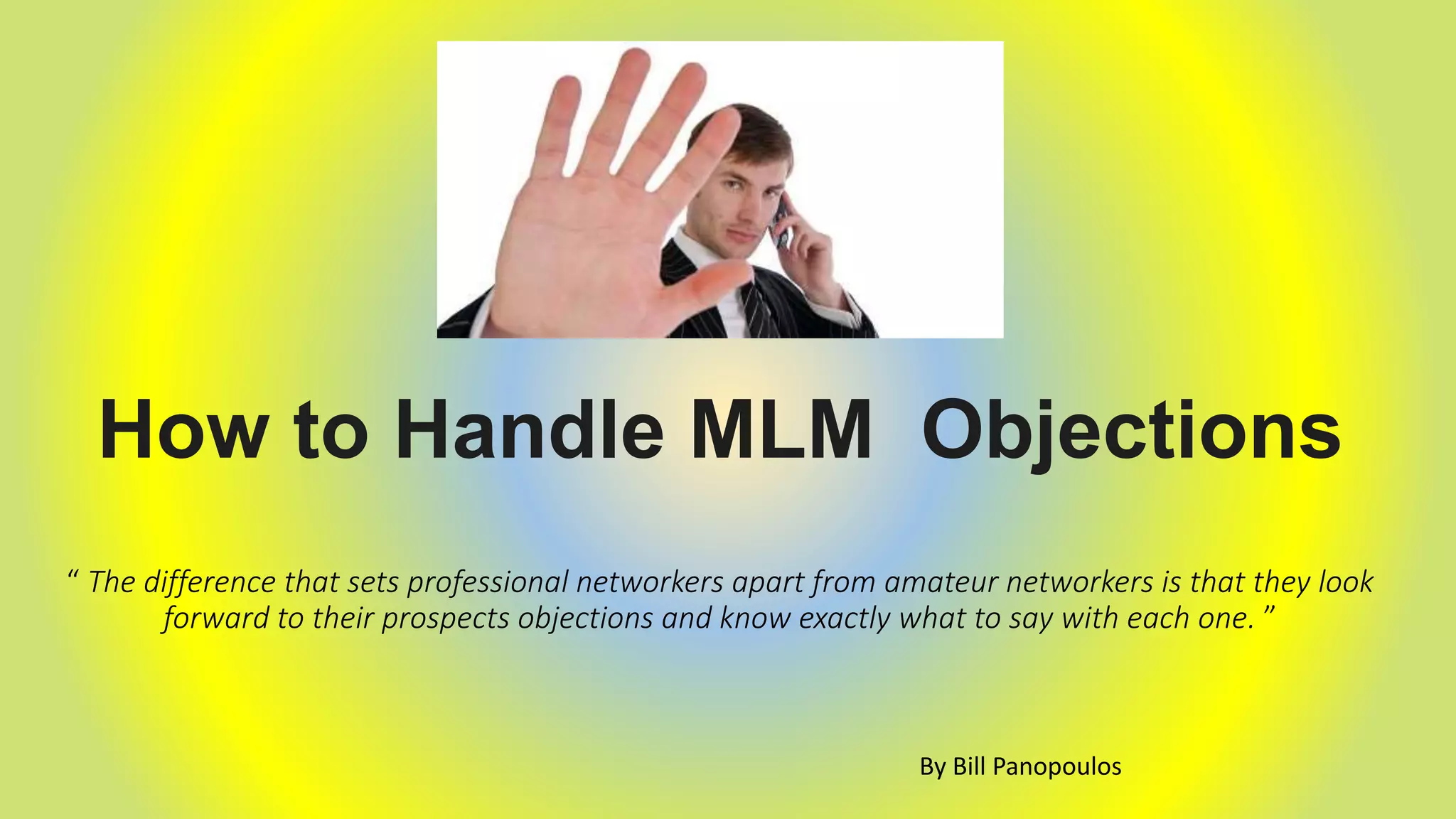 How to Handle MLM Objections

“ The difference that sets professional networkers apart from amateur networkers is that they look forward to their prospects objections and know exactly what to say with each one. ”

By Bill Panopoulos